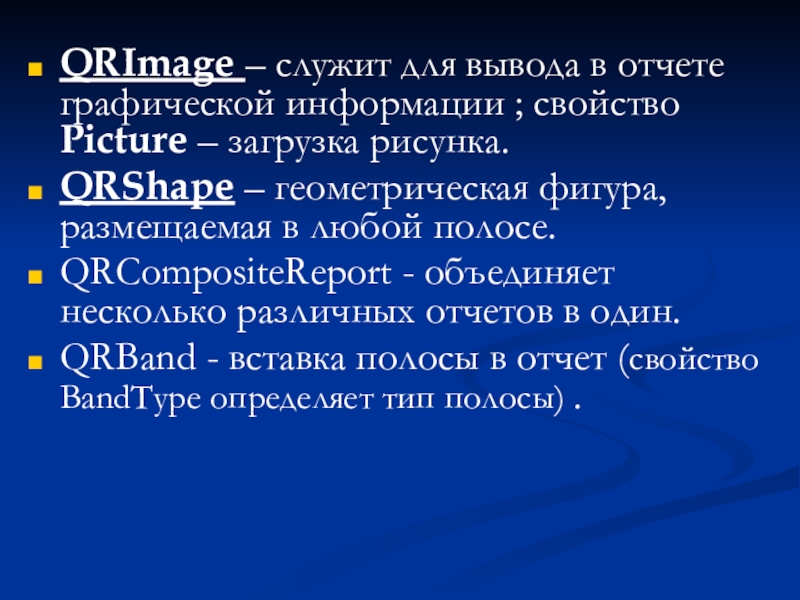 QRImage – служит для вывода в отчете графической информации ; свойство Picture – загрузка рисунка.

QRShape – геометрическая фигура, размещаемая в любой полосе.

QRCompositeReport - объединяет несколько различных отчетов в один.

QRBand - вставка полосы в отчет (свойство BandType определяет тип полосы) .